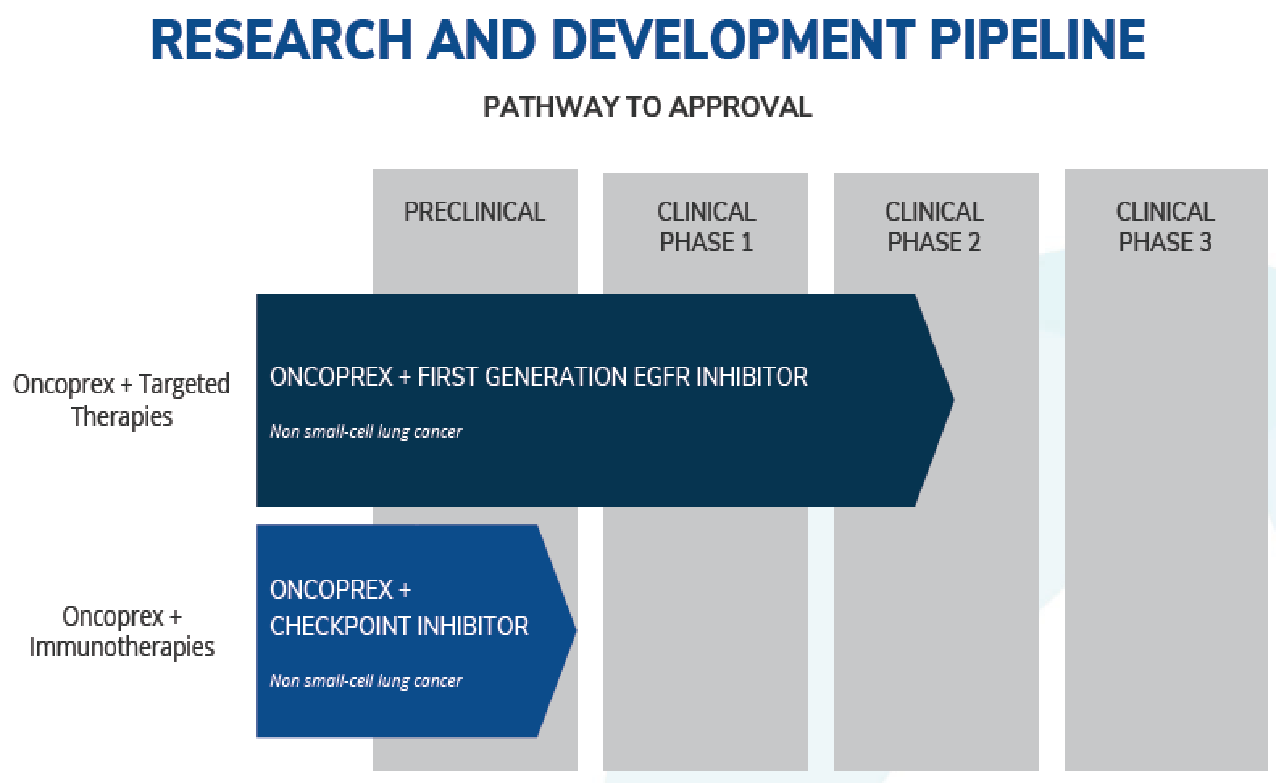 RESEARCH AND DEVELOPMENT PIPELINE

PATHWAY TO APPROVAL

PRECLINICAL

CLINICAL PHASE 1

CLINICAL PHASE 2

CLINICAL PHASE 3

Oncoprex + Targeted Therapies

ONCOPREX + FIRST GENERATION EGFR INHIBITOR

Non small-cell lung cancer

Oncoprex + Immunotherapies

ONCOPREX + CHECKPOINT INHIBITOR

Non small-cell lung cancer